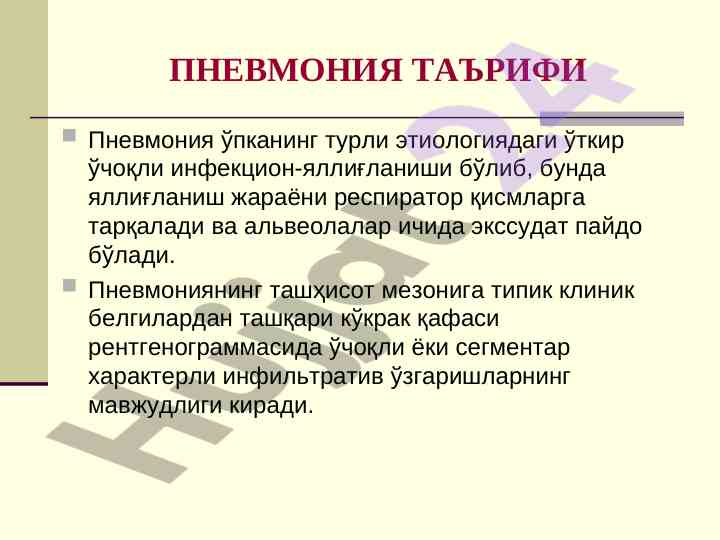 ПНЕВМОНИЯ ТАЪРИФИ

Пневмония ўпканинг турли этиологиядаги ўткир ўчоқли инфекцион-яллиғланиши бўлиб, бунда яллиғланиш жараёни респиратор қисмларга тарқалади ва альвеолалар ичида экссудат пайдо бўлади.

Пневмониянинг ташҳисот мезонига типик клиник белгилардан ташқари кўкрак қафаси рентгенограммасида ўчоқли ёки сегментар характерли инфильтратив ўзгаришларнинг мавжудлиги киради.

Hujjat24